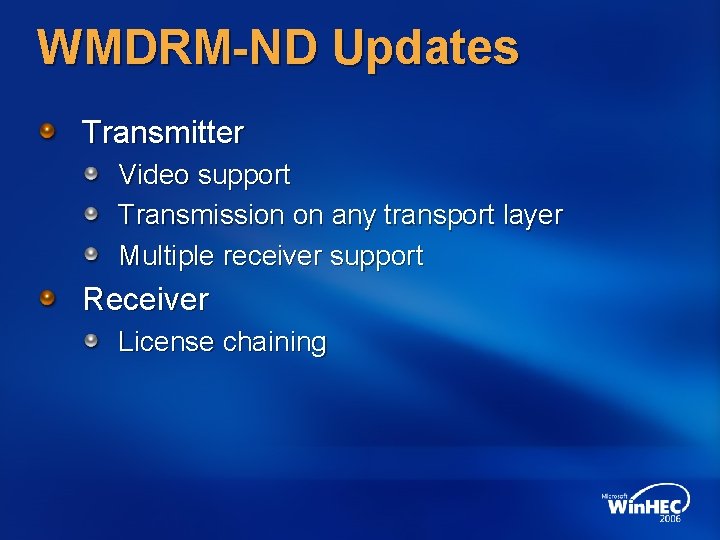 WMDRM-ND Updates

Transmitter

Video support

Transmission on any transport layer

Multiple receiver support

Receiver

License chaining

Microsoft WinHEC 2006